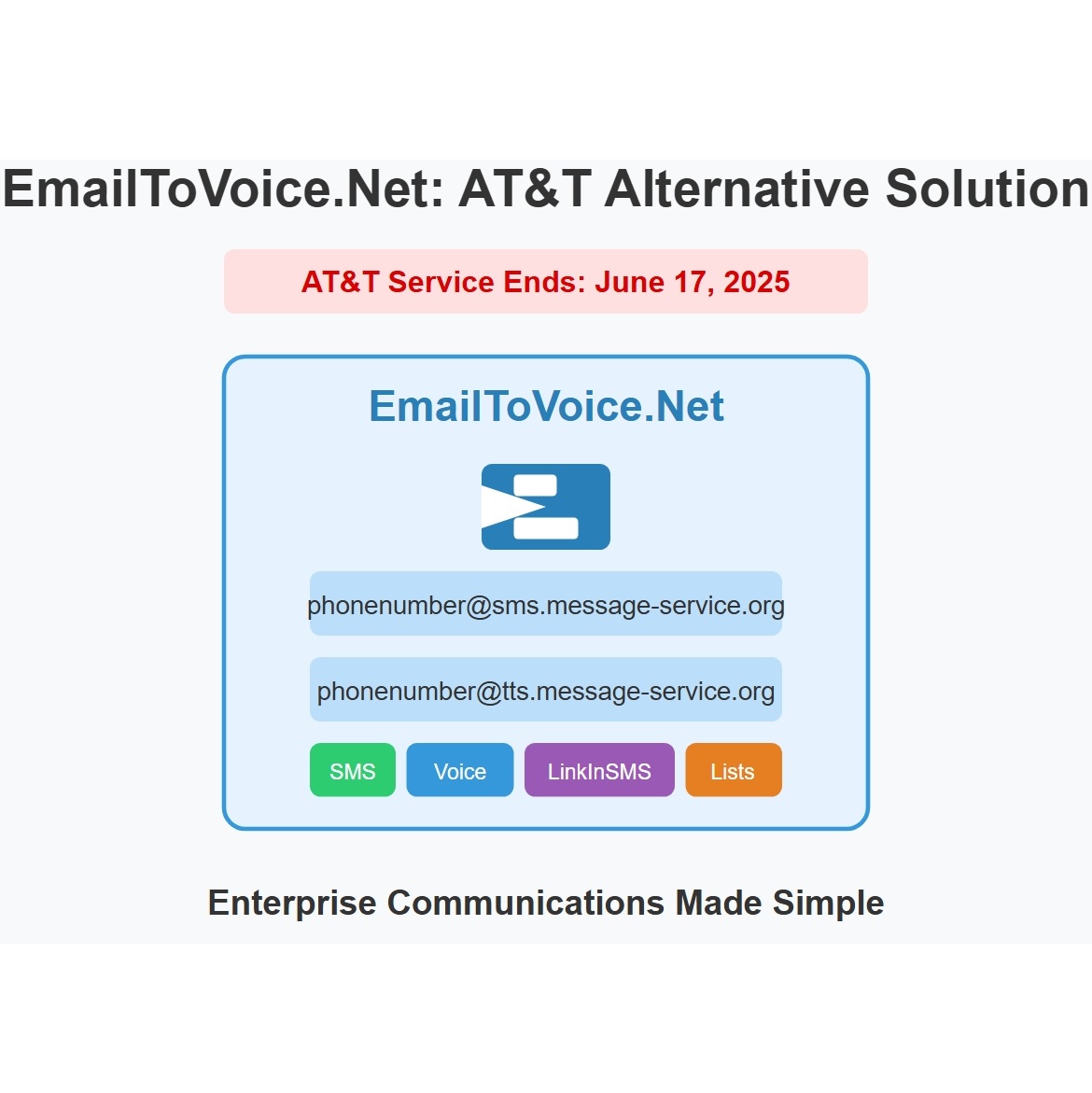 EmailToVoice.Net: AT&T Alternative Solution

AT&T Service Ends: June 17, 2025

EmailToVoice.Net

phonenumber@sms.message-service.org

phonenumber@tts.message-service.org

SMS Voice LinkInSMS Lists

Enterprise Communications Made Simple